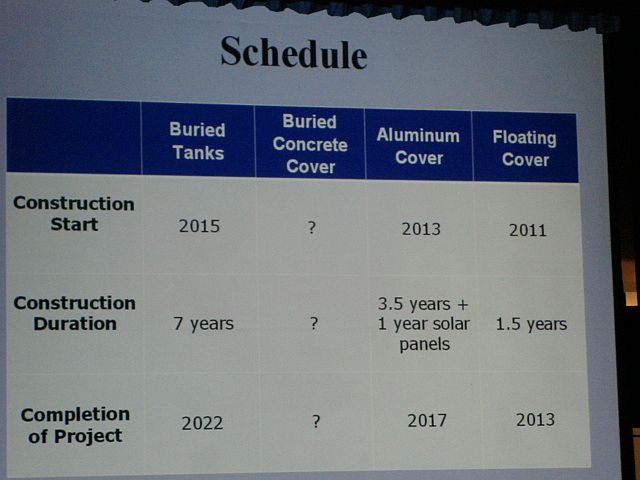 Schedule

| | Buried Tanks | Buried Concrete Cover | Aluminum Cover | Floating Cover |
|---|---|---|---|---|
| Construction Start | 2015 | ? | 2013 | 2011 |
| Construction Duration | 7 years | ? | 3.5 years + 1 year solar panels | 1.5 years |
| Completion of Project | 2022 | ? | 2017 | 2013 |